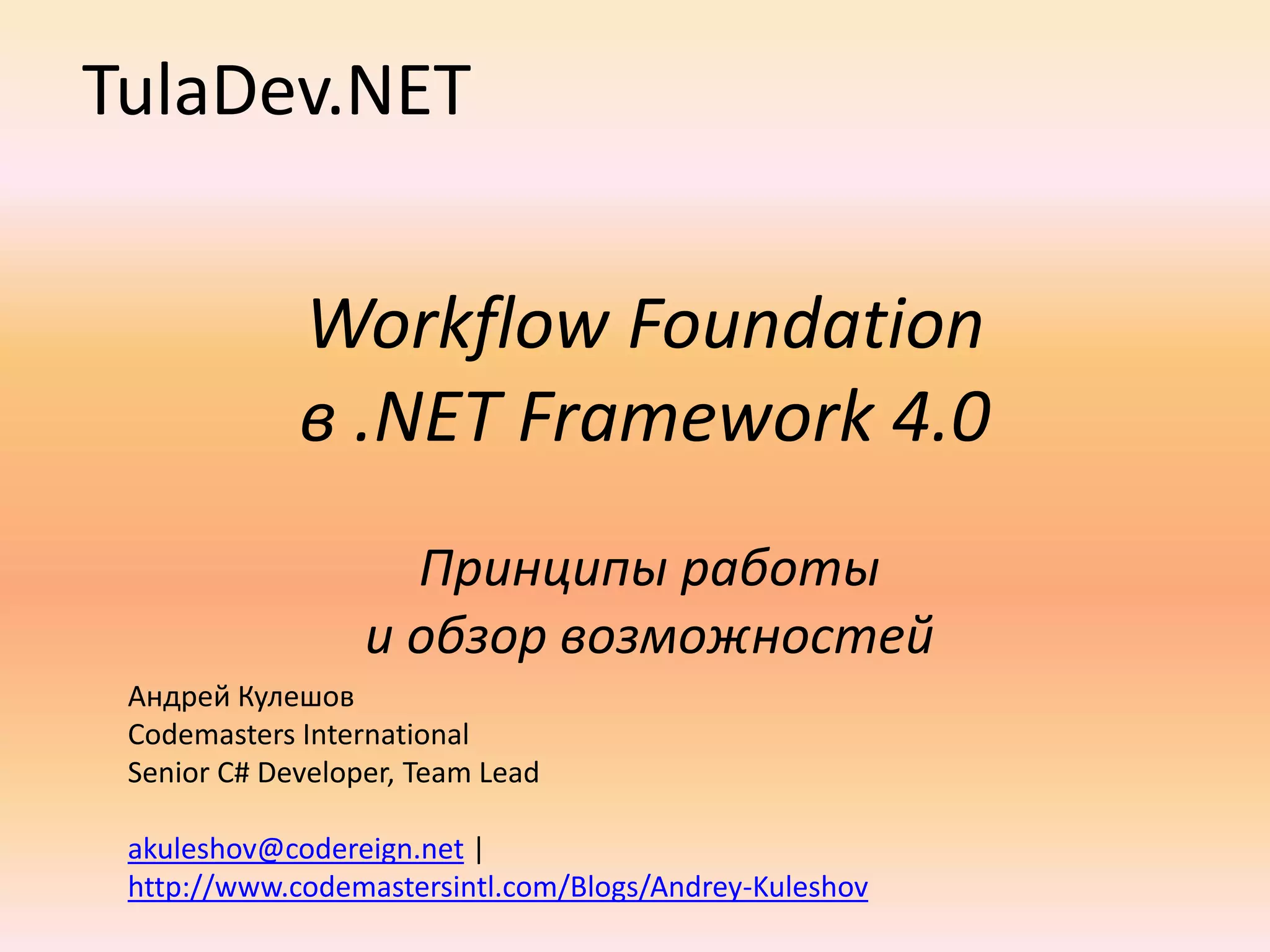 TulaDev.NET

Workflow Foundation
в .NET Framework 4.0

Принципы работы
и обзор возможностей

Андрей Кулешов
Codemasters International
Senior C# Developer, Team Lead

akuleshov@codereign.net |
http://www.codemastersintl.com/Blogs/Andrey-Kuleshov